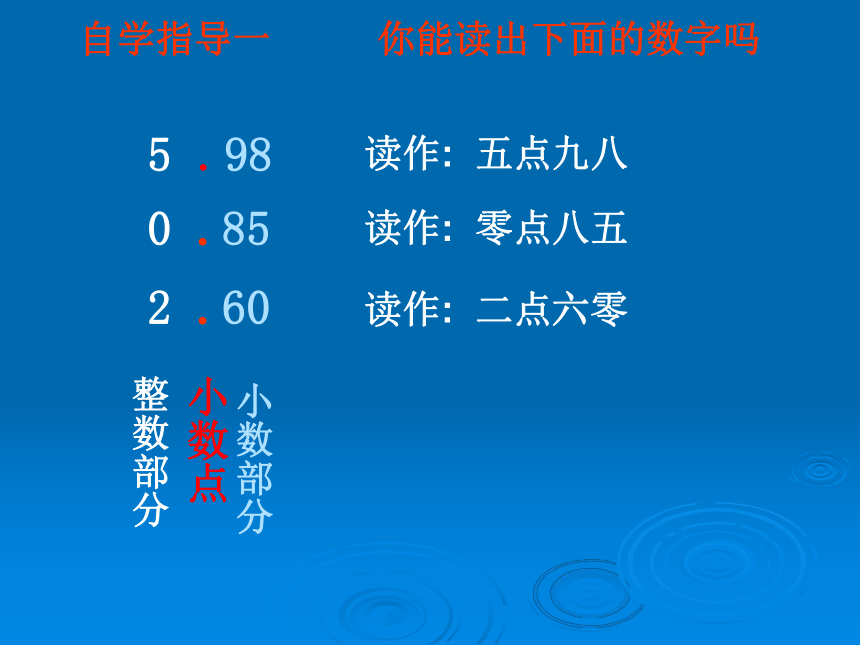 自学指导一　　你能读出下面的数字吗

5 . 98　　读作：五点九八

0 . 85　　读作：零点八五

2 . 60　　读作：二点六零

整数部分

小数点

小数部分